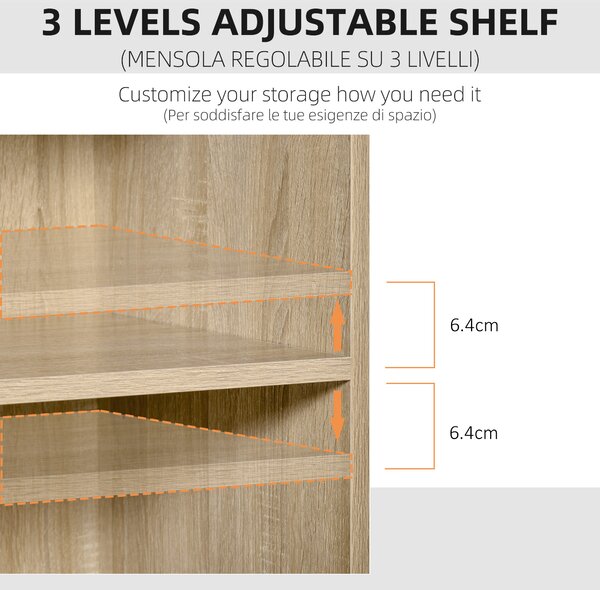 3 LEVELS ADJUSTABLE SHELF
(MENSOLA REGOLABILE SU 3 LIVELLI)

Customize your storage how you need it
(Per soddisfare le tue esigenze di spazio)

6.4cm

6.4cm